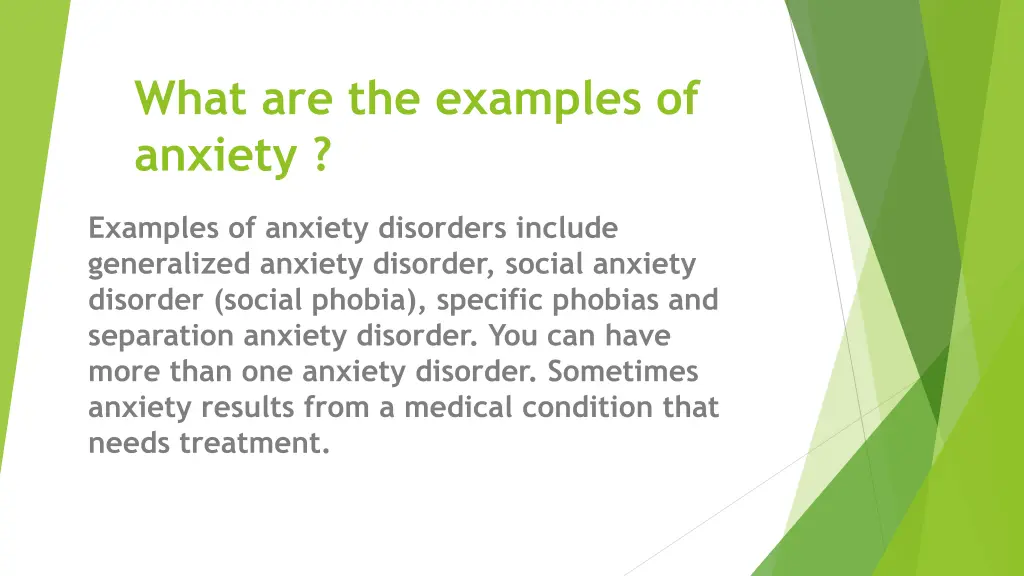 What are the examples of anxiety ?

Examples of anxiety disorders include generalized anxiety disorder, social anxiety disorder (social phobia), specific phobias and separation anxiety disorder. You can have more than one anxiety disorder. Sometimes anxiety results from a medical condition that needs treatment.